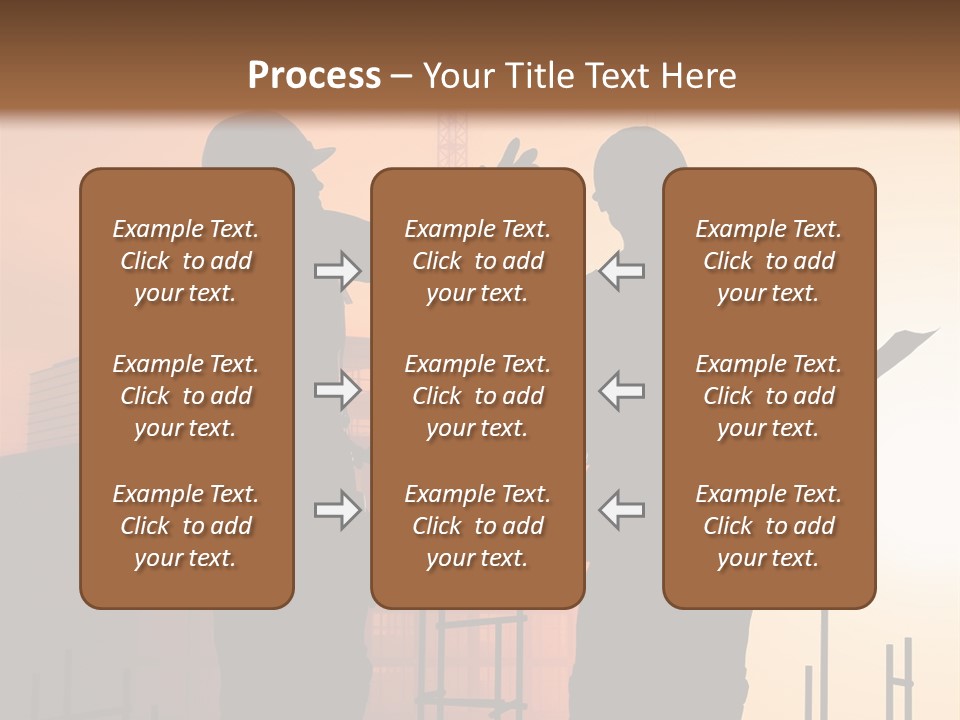 Process – Your Title Text Here

Example Text. Click to add your text.

Example Text. Click to add your text.

Example Text. Click to add your text.

Example Text. Click to add your text.

Example Text. Click to add your text.

Example Text. Click to add your text.

Example Text. Click to add your text.

Example Text. Click to add your text.

Example Text. Click to add your text.